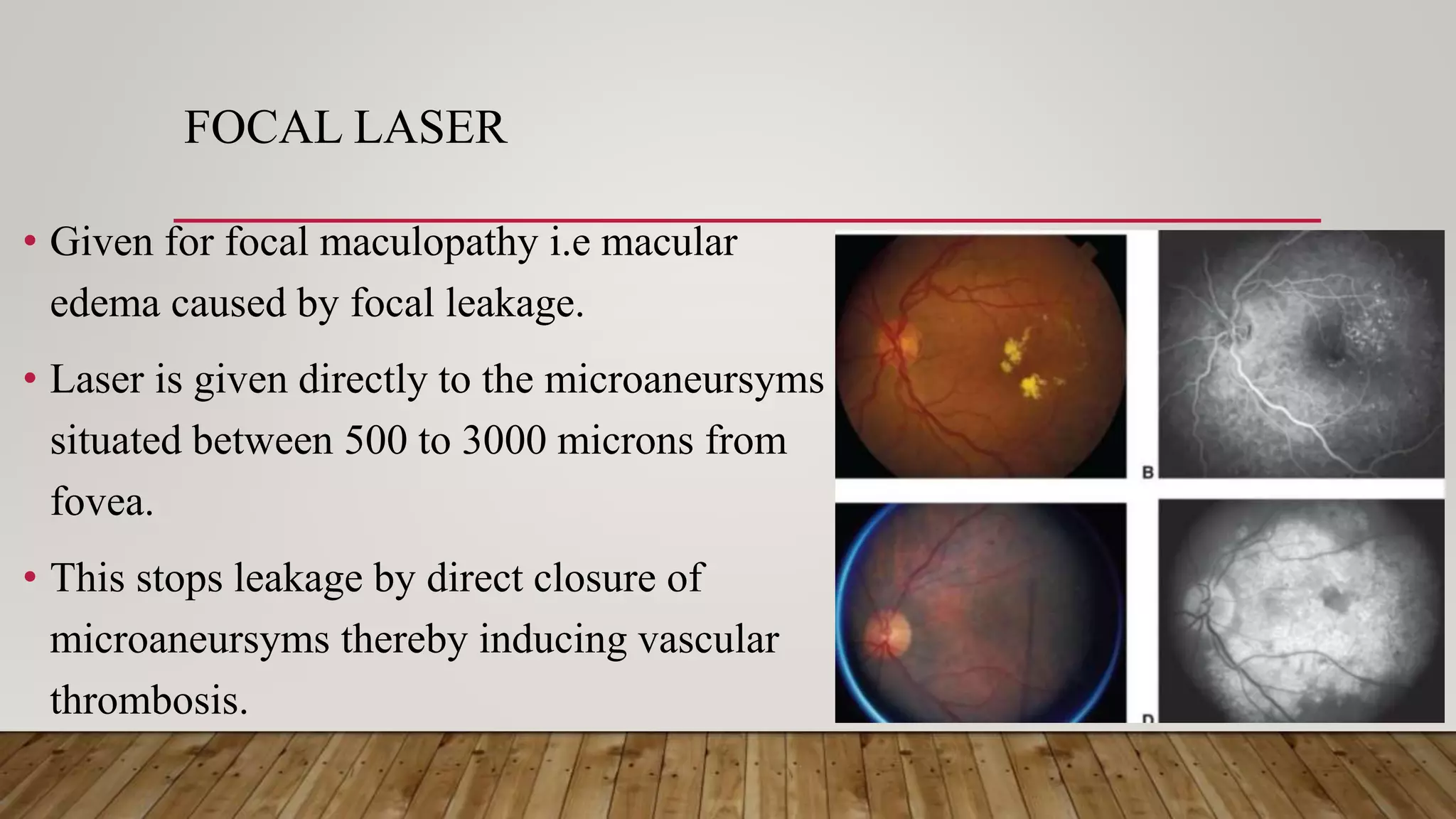 FOCAL LASER

• Given for focal maculopathy i.e macular edema caused by focal leakage.

• Laser is given directly to the microaneursyms situated between 500 to 3000 microns from fovea.

• This stops leakage by direct closure of microaneursyms thereby inducing vascular thrombosis.

B

D